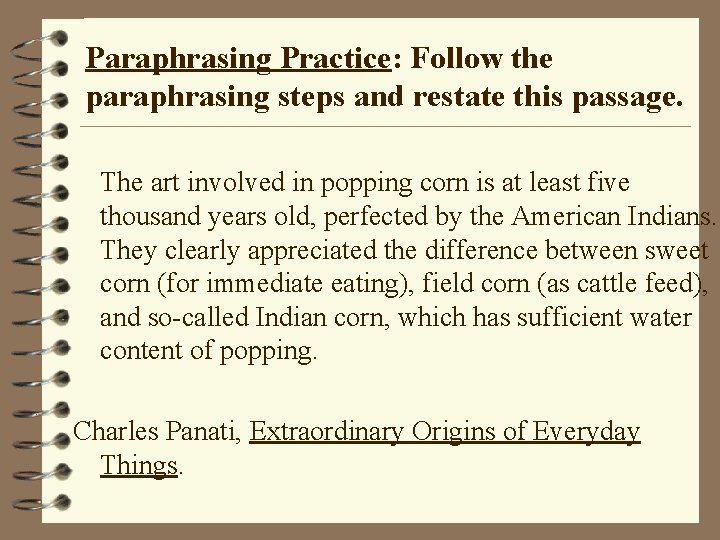 Paraphrasing Practice: Follow the paraphrasing steps and restate this passage.

The art involved in popping corn is at least five thousand years old, perfected by the American Indians. They clearly appreciated the difference between sweet corn (for immediate eating), field corn (as cattle feed), and so-called Indian corn, which has sufficient water content of popping.

Charles Panati, Extraordinary Origins of Everyday Things.